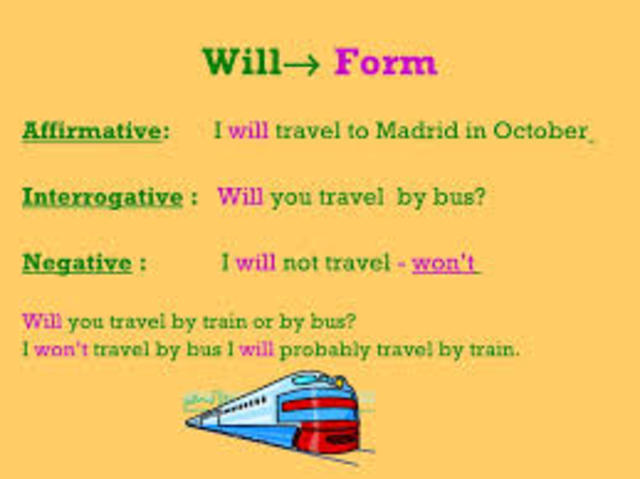 Will→ Form

Affirmative: I will travel to Madrid in October.

Interrogative : Will you travel by bus?

Negative : I will not travel - won't

Will you travel by train or by bus?
I won't travel by bus I will probably travel by train.